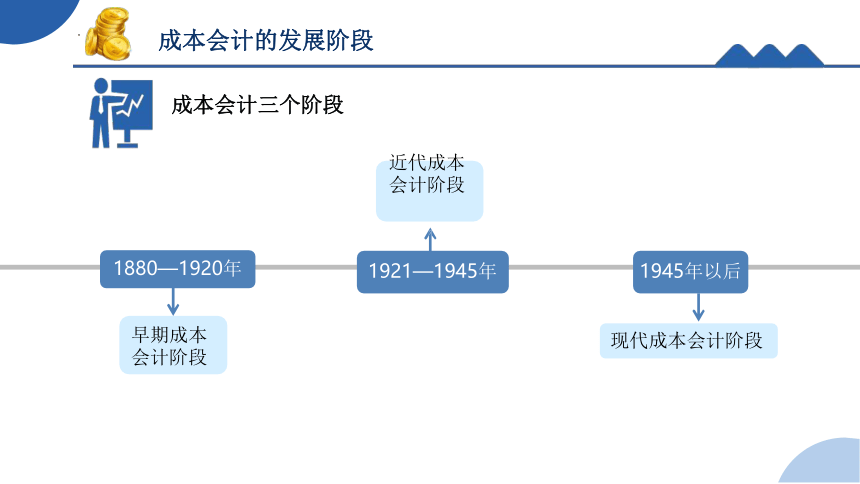 成本会计的发展阶段

成本会计三个阶段

近代成本会计阶段

1880—1920年

1921—1945年

1945年以后

早期成本会计阶段

现代成本会计阶段